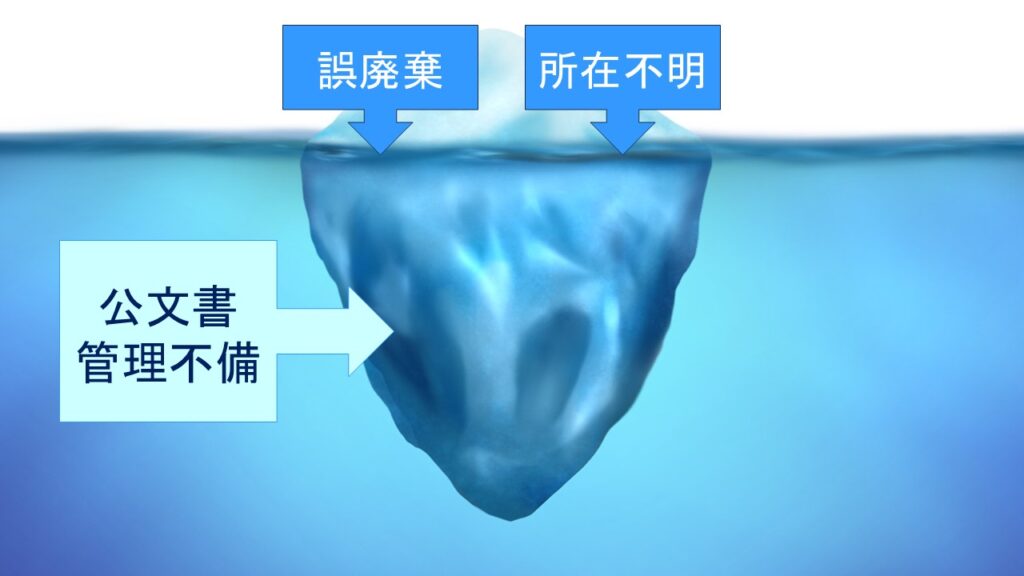 誤廃棄

所在不明

公文書
管理不備